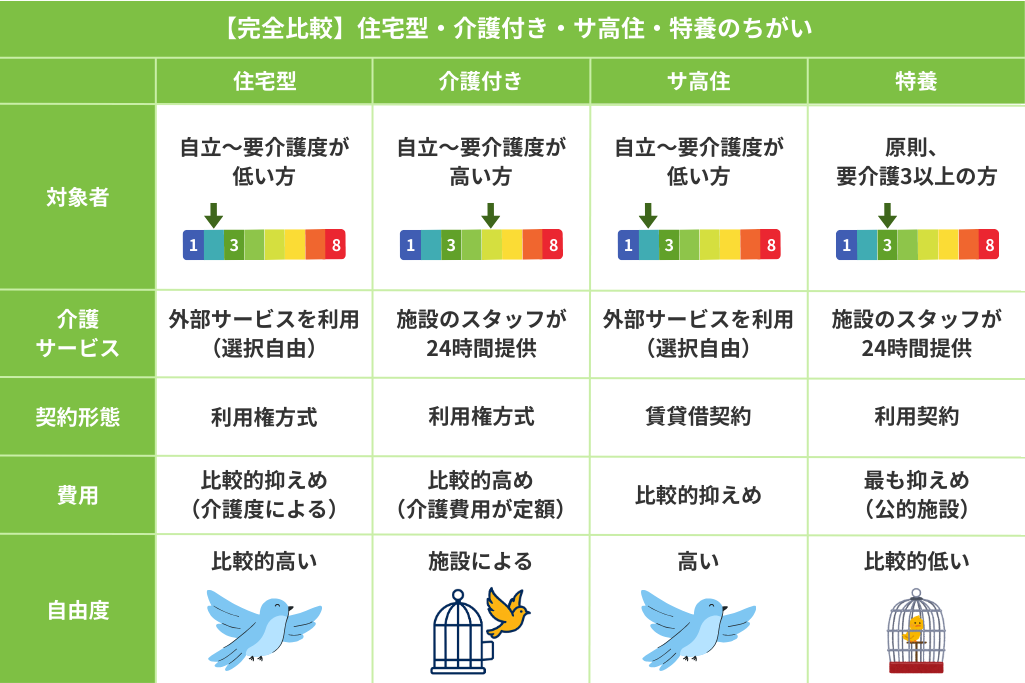 【完全比較】住宅型・介護付き・サ高住・特養のちがい

| | 住宅型 | 介護付き | サ高住 | 特養 |
|---|---|---|---|---|
| 対象者 | 自立〜要介護度が低い方 1 3 8 | 自立〜要介護度が高い方 1 3 8 | 自立〜要介護度が低い方 1 3 8 | 原則、要介護3以上の方 1 3 8 |
| 介護サービス | 外部サービスを利用（選択自由） | 施設のスタッフが24時間提供 | 外部サービスを利用（選択自由） | 施設のスタッフが24時間提供 |
| 契約形態 | 利用権方式 | 利用権方式 | 賃貸借契約 | 利用契約 |
| 費用 | 比較的抑えめ（介護度による） | 比較的高め（介護費用が定額） | 比較的抑えめ | 最も抑えめ（公的施設） |
| 自由度 | 比較的高い | 施設による | 高い | 比較的低い |